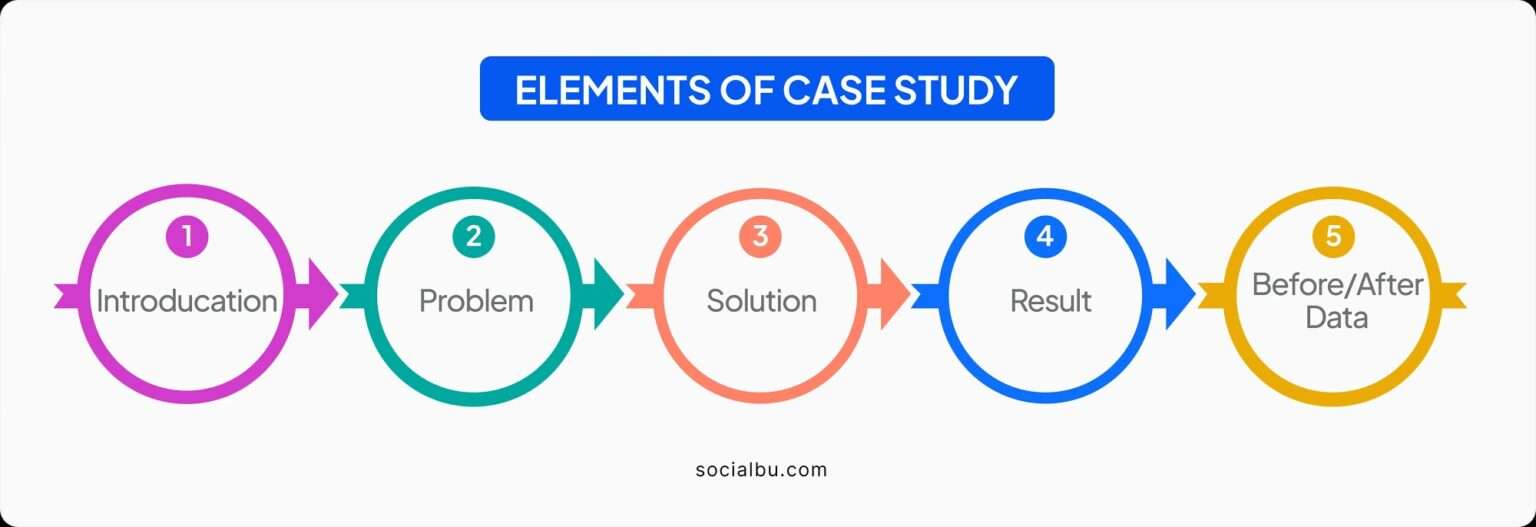 ELEMENTS OF CASE STUDY

1
Introducation

2
Problem

3
Solution

4
Result

5
Before/After Data

socialbu.com